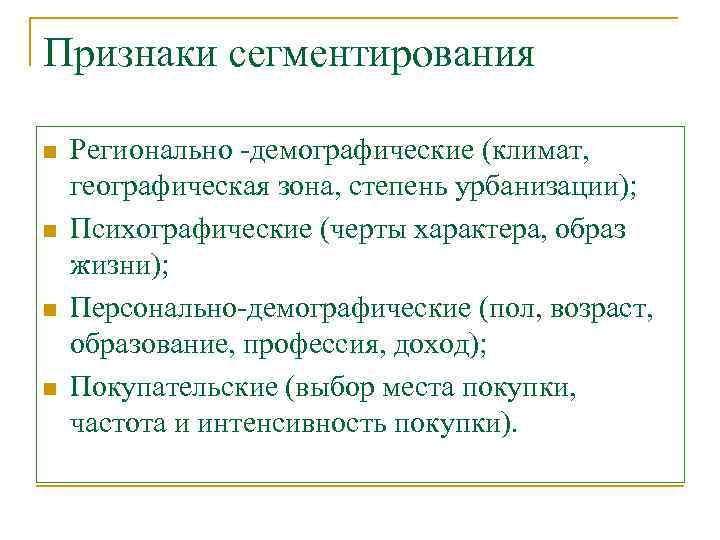 Признаки сегментирования

Регионально -демографические (климат, географическая зона, степень урбанизации);

Психографические (черты характера, образ жизни);

Персонально-демографические (пол, возраст, образование, профессия, доход);

Покупательские (выбор места покупки, частота и интенсивность покупки).